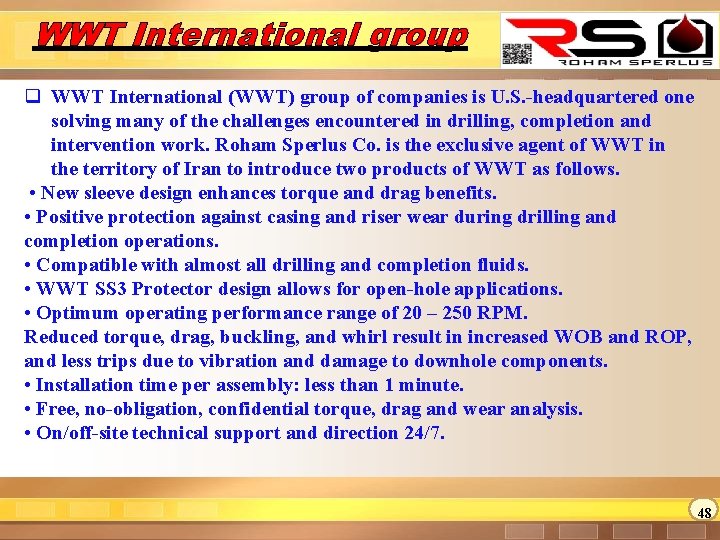 WWT International group

RS
ROHAM SPERLUS

❑ WWT International (WWT) group of companies is U.S.-headquartered one solving many of the challenges encountered in drilling, completion and intervention work. Roham Sperlus Co. is the exclusive agent of WWT in the territory of Iran to introduce two products of WWT as follows.
• New sleeve design enhances torque and drag benefits.
• Positive protection against casing and riser wear during drilling and completion operations.
• Compatible with almost all drilling and completion fluids.
• WWT SS3 Protector design allows for open-hole applications.
• Optimum operating performance range of 20 – 250 RPM.
Reduced torque, drag, buckling, and whirl result in increased WOB and ROP, and less trips due to vibration and damage to downhole components.
• Installation time per assembly: less than 1 minute.
• Free, no-obligation, confidential torque, drag and wear analysis.
• On/off-site technical support and direction 24/7.

48